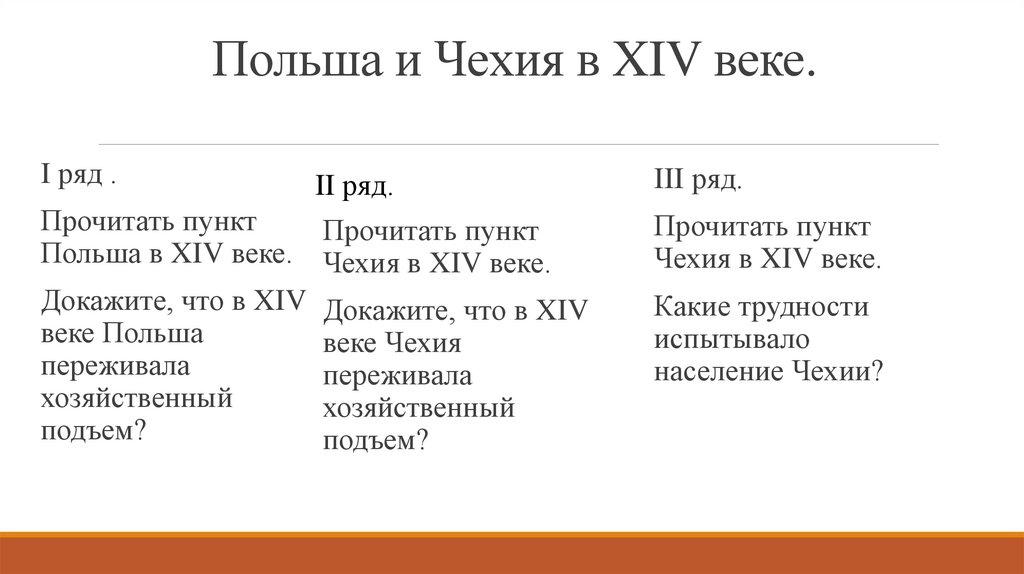 Польша и Чехия в XIV веке.

I ряд .

Прочитать пункт Польша в XIV веке.

Докажите, что в XIV веке Польша переживала хозяйственный подъем?

II ряд.

Прочитать пункт Чехия в XIV веке.

Докажите, что в XIV веке Чехия переживала хозяйственный подъем?

III ряд.

Прочитать пункт Чехия в XIV веке.

Какие трудности испытывало население Чехии?